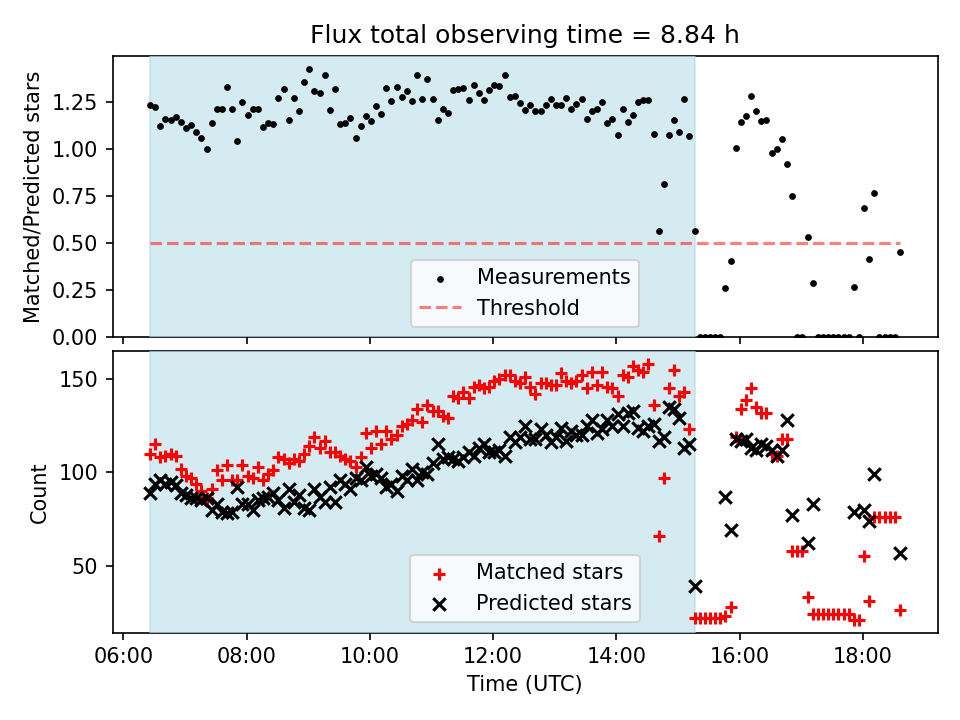 Flux total observing time = 8.84 h

Matched/Predicted stars

1.25
1.00
0.75
0.50
0.25
0.00

Measurements
Threshold

Count

150
100
50

Matched stars
Predicted stars

06:00
08:00
10:00
12:00
14:00
16:00
18:00

Time (UTC)